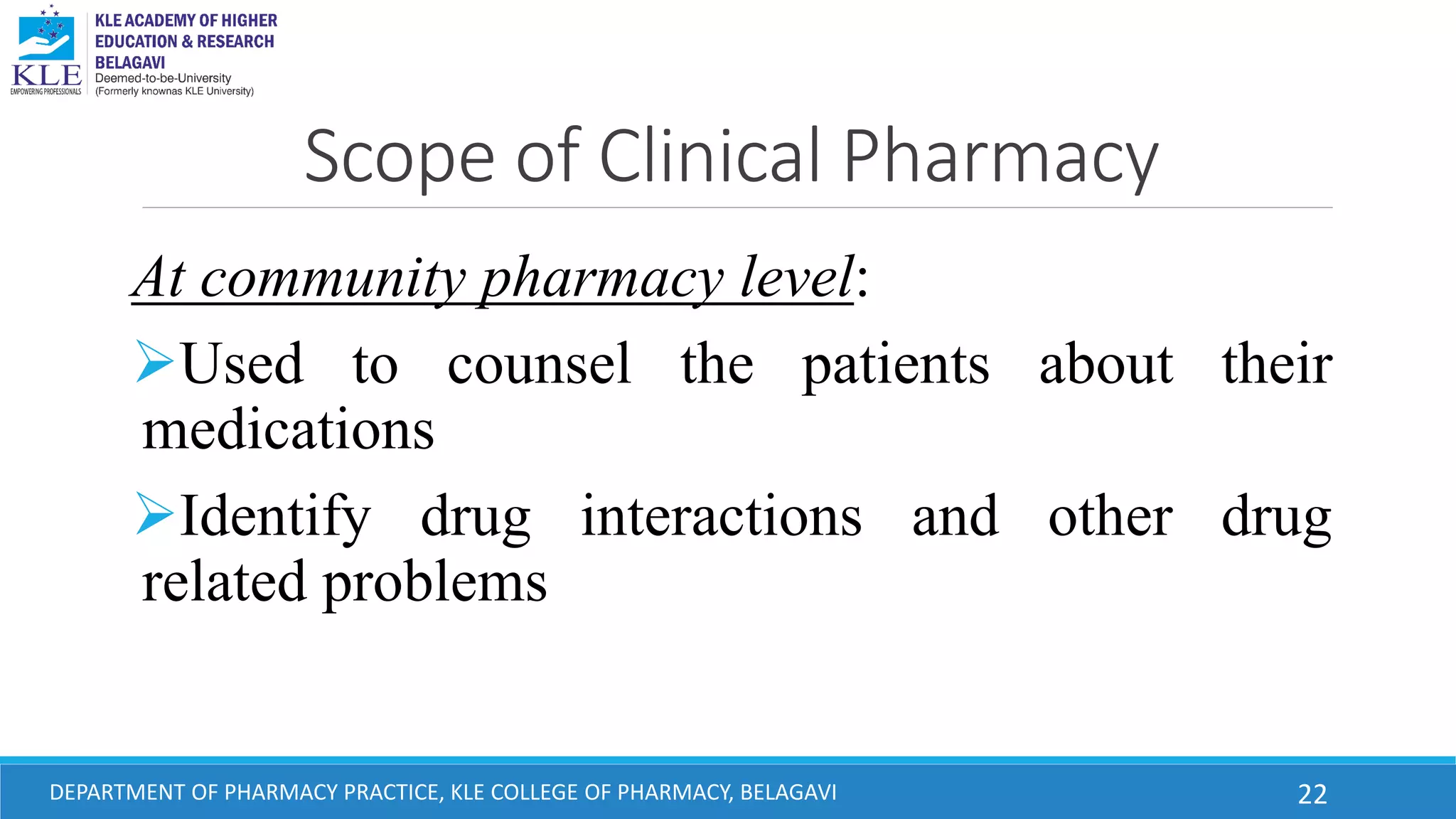 KLE
EMPOWERING PROFESSIONALS

KLE ACADEMY OF HIGHER EDUCATION & RESEARCH BELAGAVI
Deemed-to-be-University
(Formerly knownas KLE University)

Scope of Clinical Pharmacy

At community pharmacy level:

➢Used to counsel the patients about their medications

➢Identify drug interactions and other drug related problems

DEPARTMENT OF PHARMACY PRACTICE, KLE COLLEGE OF PHARMACY, BELAGAVI

22